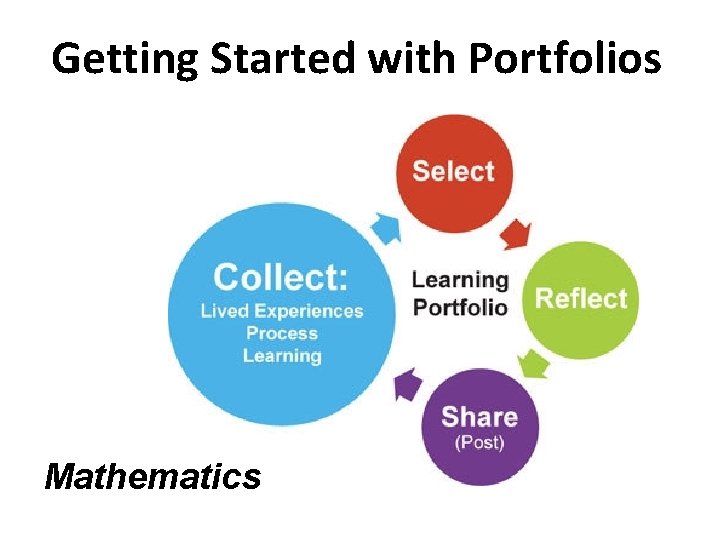 Getting Started with Portfolios

Collect:
Lived Experiences
Process
Learning

Select

Learning Portfolio

Reflect

Share
(Post)

Mathematics